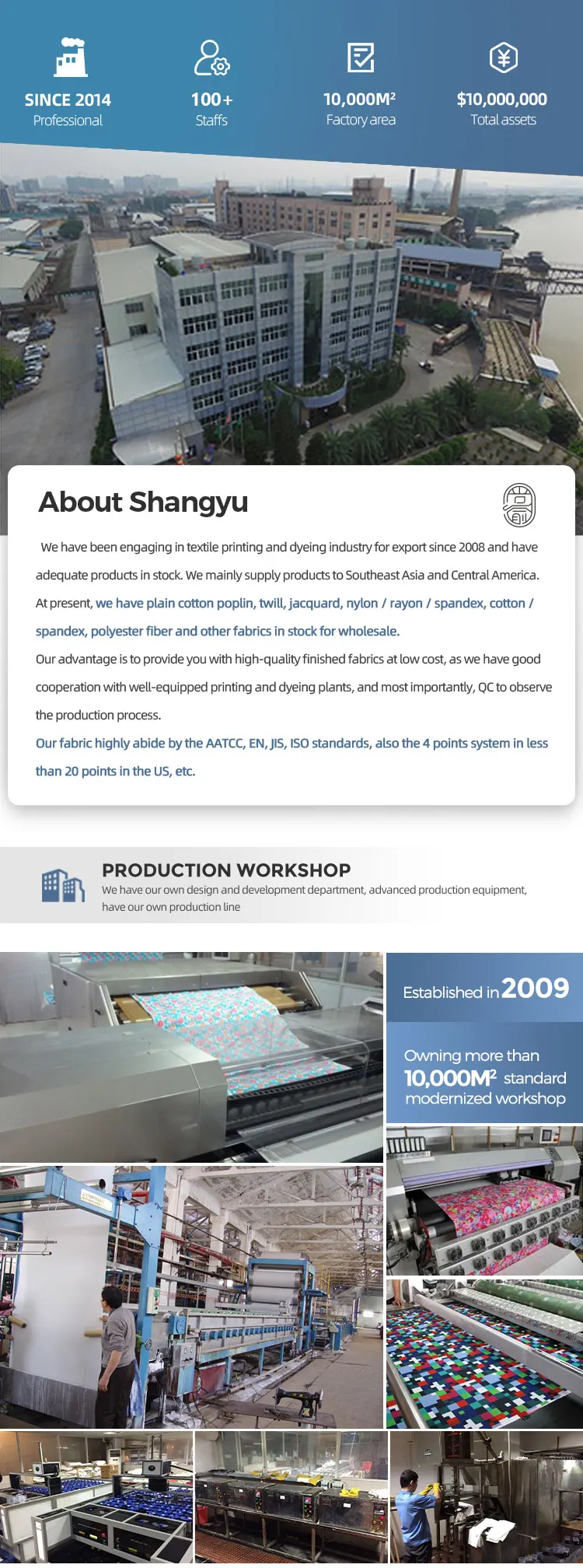 SINCE 2014
Professional

100+
Staffs

10,000M²
Factory area

$10,000,000
Total assets

About Shangyu

We have been engaging in textile printing and dyeing industry for export since 2008 and have adequate products in stock. We mainly supply products to Southeast Asia and Central America. At present, we have plain cotton poplin, twill, jacquard, nylon / rayon / spandex, cotton / spandex, polyester fiber and other fabrics in stock for wholesale.

Our advantage is to provide you with high-quality finished fabrics at low cost, as we have good cooperation with well-equipped printing and dyeing plants, and most importantly, QC to observe the production process.

Our fabric highly abide by the AATCC, EN, JIS, ISO standards, also the 4 points system in less than 20 points in the US, etc.

PRODUCTION WORKSHOP
We have our own design and development department, advanced production equipment, have our own production line

Established in 2009

Owning more than 10,000M² standard modernized workshop